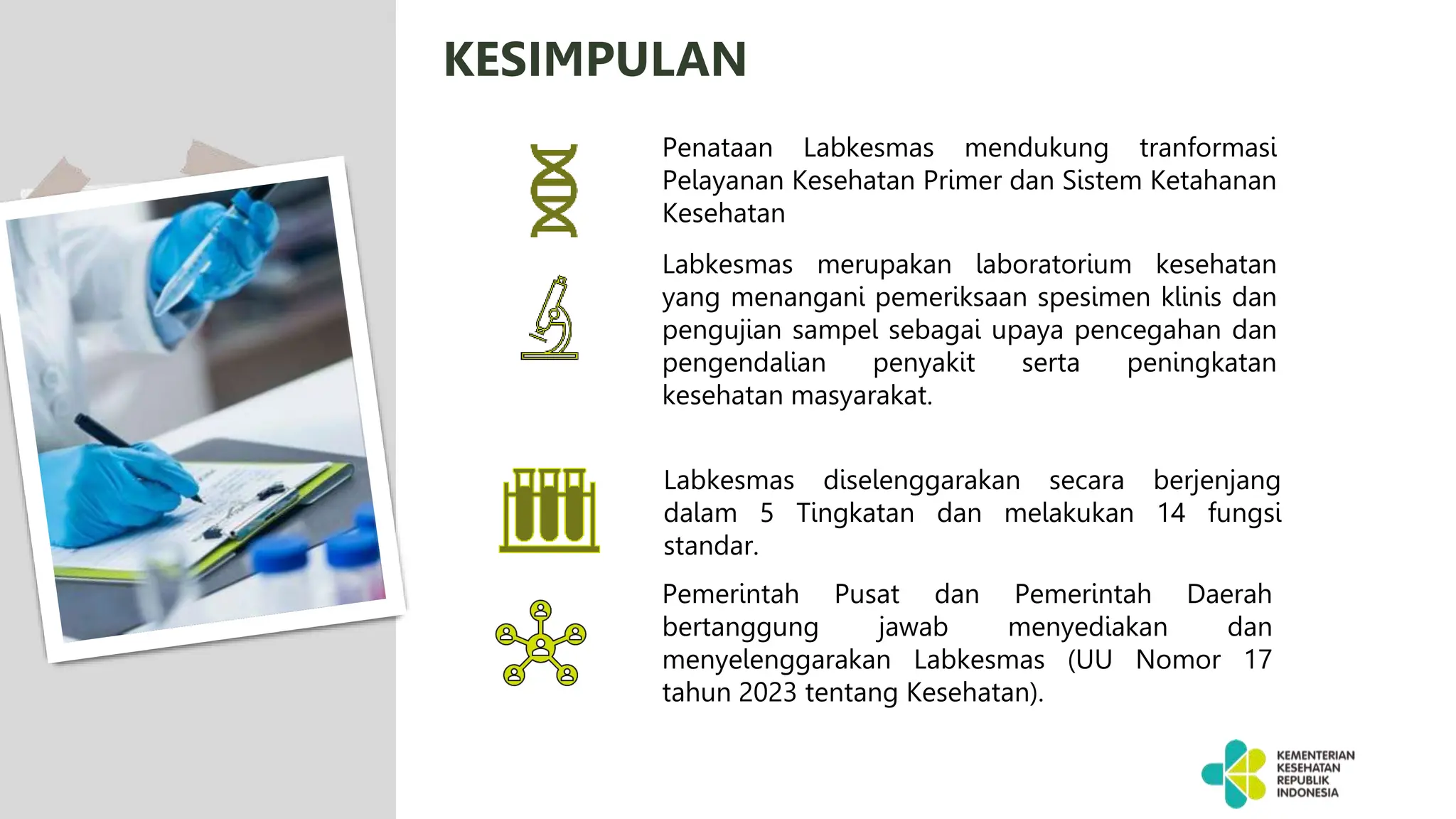 KESIMPULAN

Penataan Labkesmas mendukung tranformasi Pelayanan Kesehatan Primer dan Sistem Ketahanan Kesehatan

Labkesmas merupakan laboratorium kesehatan yang menangani pemeriksaan spesimen klinis dan pengujian sampel sebagai upaya pencegahan dan pengendalian penyakit serta peningkatan kesehatan masyarakat.

Labkesmas diselenggarakan secara berjenjang dalam 5 Tingkatan dan melakukan 14 fungsi standar.

Pemerintah Pusat dan Pemerintah Daerah bertanggung jawab menyediakan dan menyelenggarakan Labkesmas (UU Nomor 17 tahun 2023 tentang Kesehatan).

KEMENTERIAN KESEHATAN REPUBLIK INDONESIA